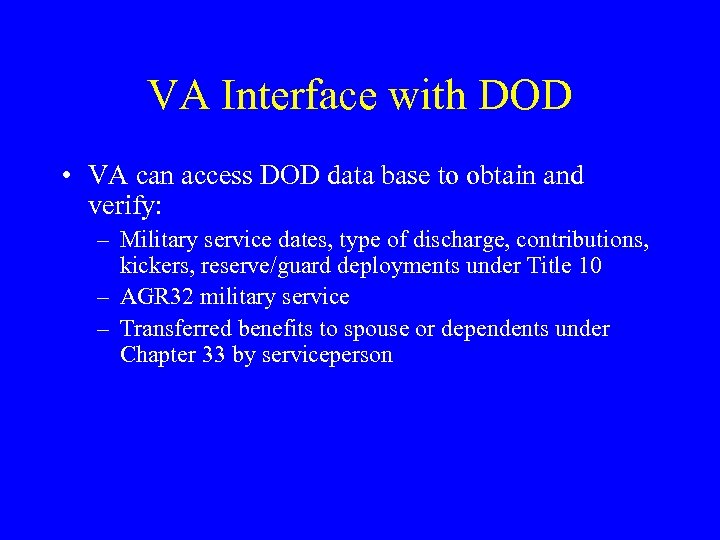 VA Interface with DOD

• VA can access DOD data base to obtain and verify:
– Military service dates, type of discharge, contributions, kickers, reserve/guard deployments under Title 10
– AGR32 military service
– Transferred benefits to spouse or dependents under Chapter 33 by serviceperson